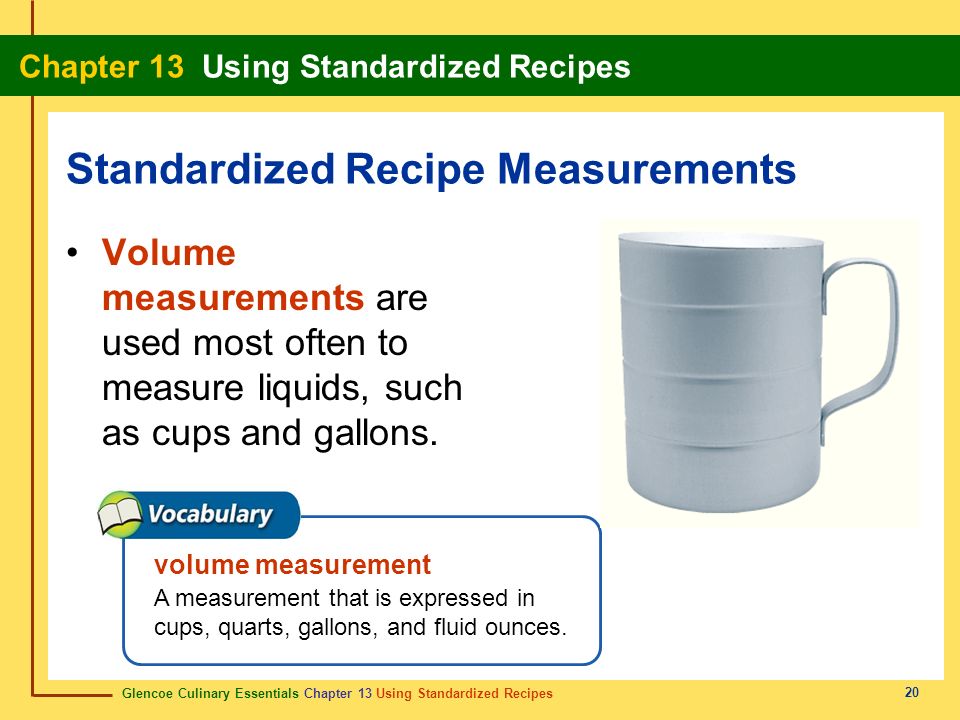 Chapter 13 Using Standardized Recipes

Standardized Recipe Measurements

• Volume measurements are used most often to measure liquids, such as cups and gallons.

Vocabulary

volume measurement
A measurement that is expressed in cups, quarts, gallons, and fluid ounces.

Glencoe Culinary Essentials Chapter 13 Using Standardized Recipes

20